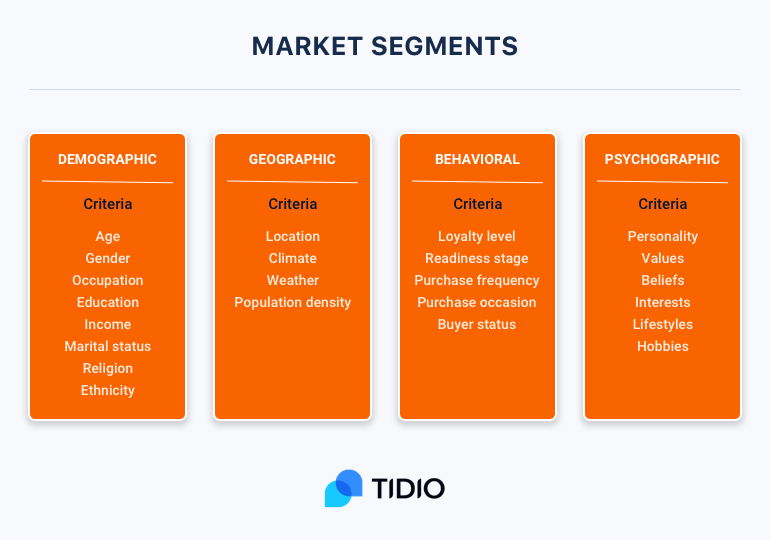 MARKET SEGMENTS

DEMOGRAPHIC

Criteria

Age
Gender
Occupation
Education
Income
Marital status
Religion
Ethnicity

GEOGRAPHIC

Criteria

Location
Climate
Weather
Population density

BEHAVIORAL

Criteria

Loyalty level
Readiness stage
Purchase frequency
Purchase occasion
Buyer status

PSYCHOGRAPHIC

Criteria

Personality
Values
Beliefs
Interests
Lifestyles
Hobbies

TIDIO